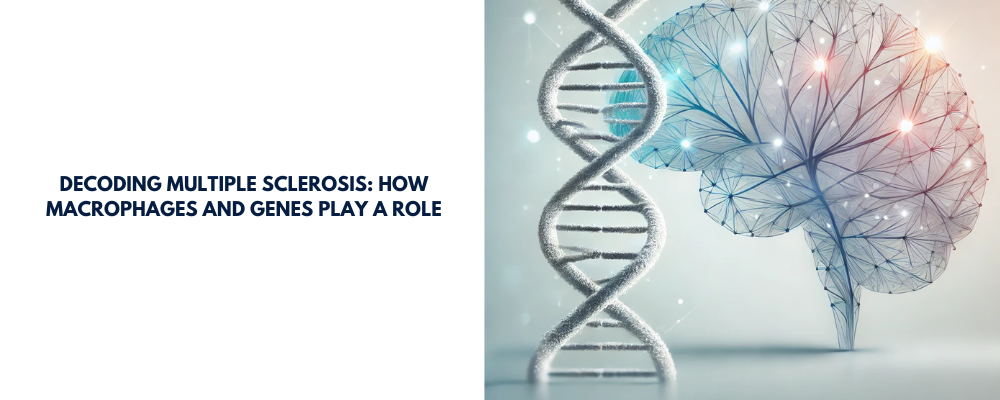 DECODING MULTIPLE SCLEROSIS: HOW MACROPHAGES AND GENES PLAY A ROLE